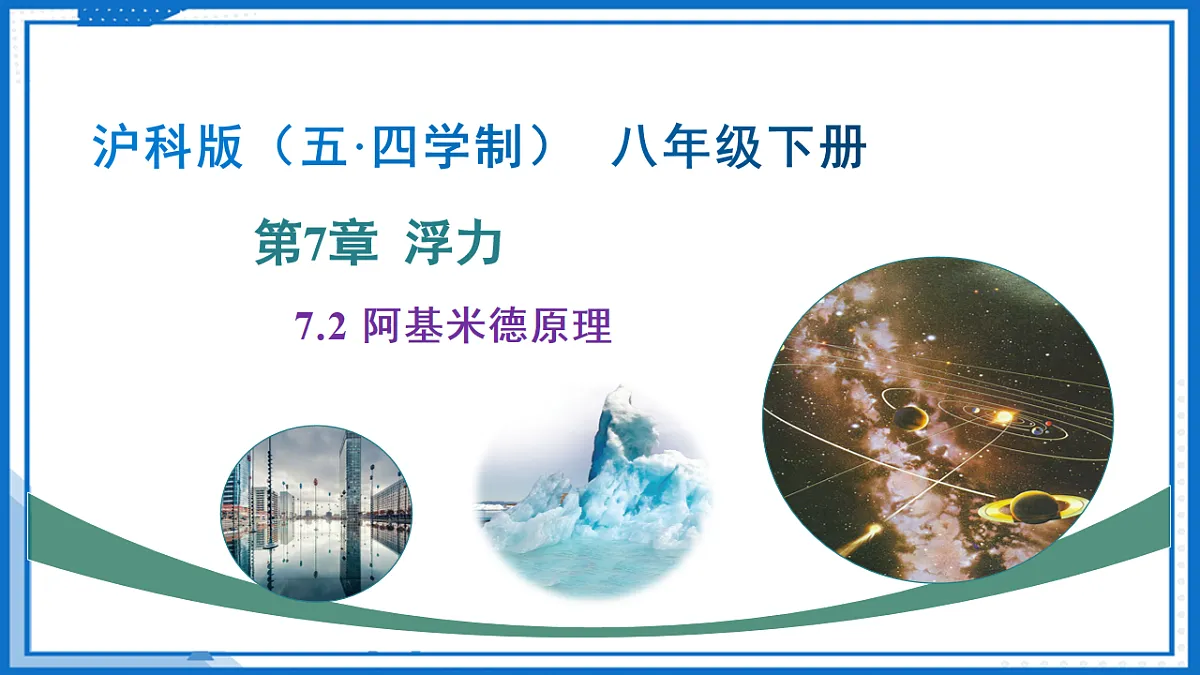 沪科版（五·四学制）　八年级下册

第7章 浮力

7.2 阿基米德原理